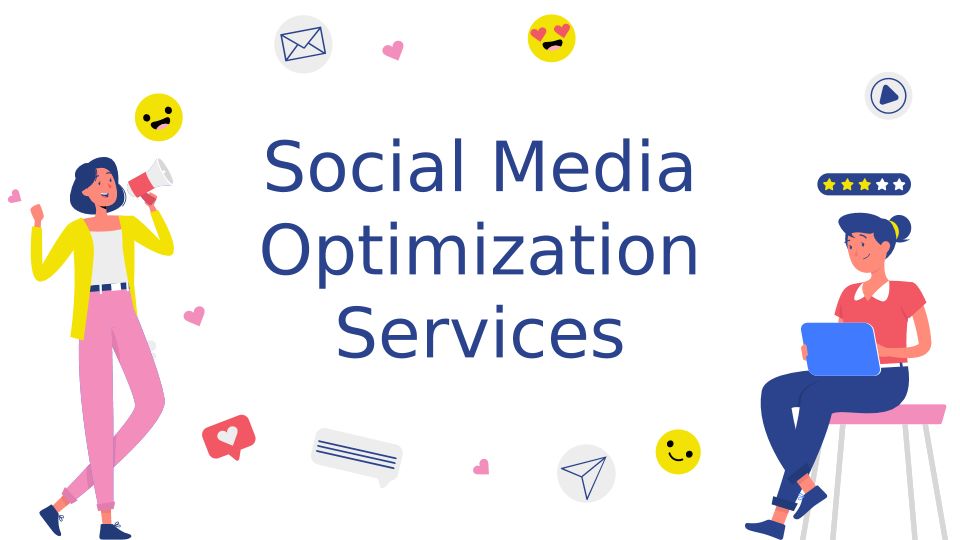 Social Media Optimization Services